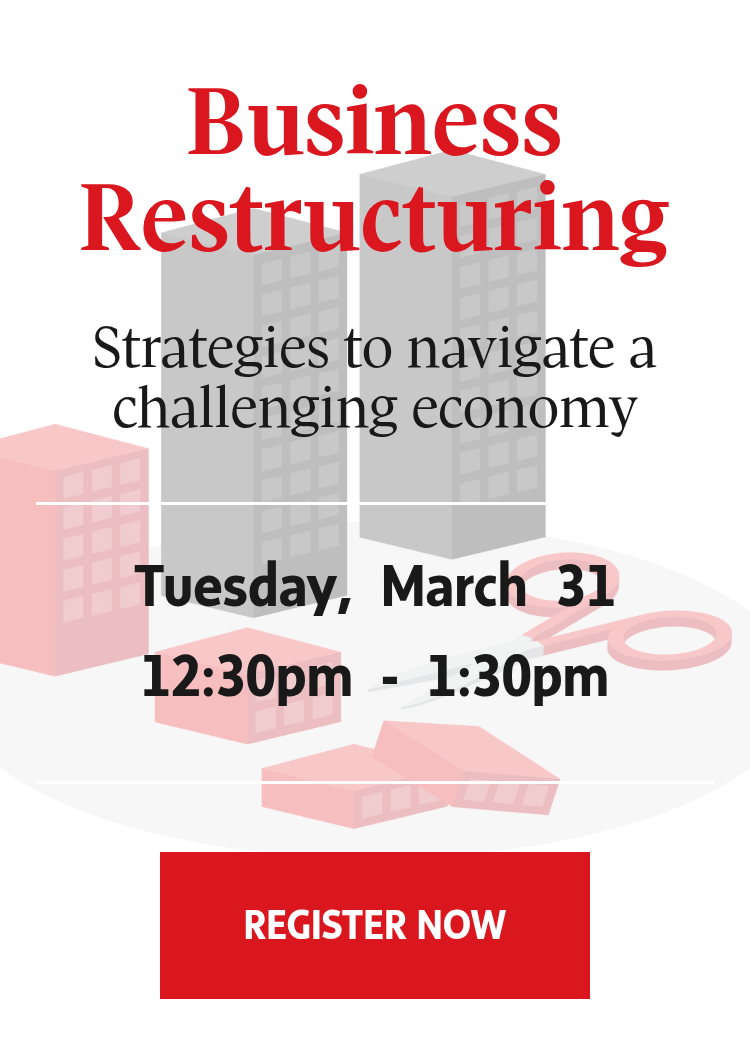 Business Restructuring

Strategies to navigate a challenging economy

Tuesday, March 31
12:30pm - 1:30pm

REGISTER NOW